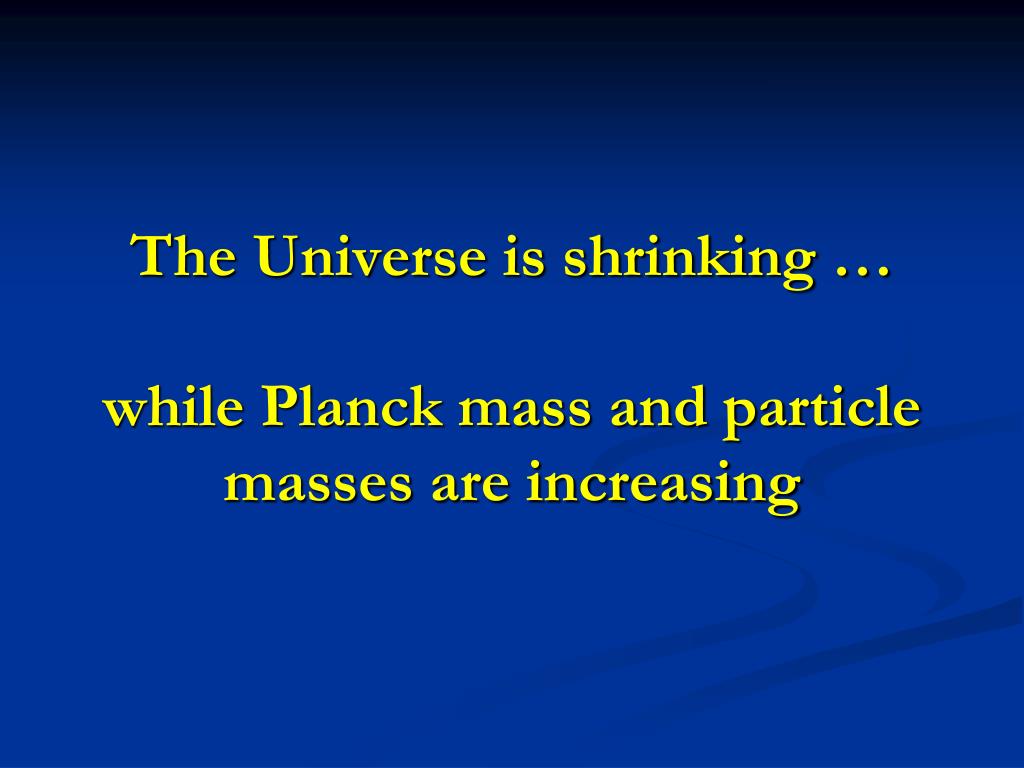 The Universe is shrinking …

while Planck mass and particle masses are increasing